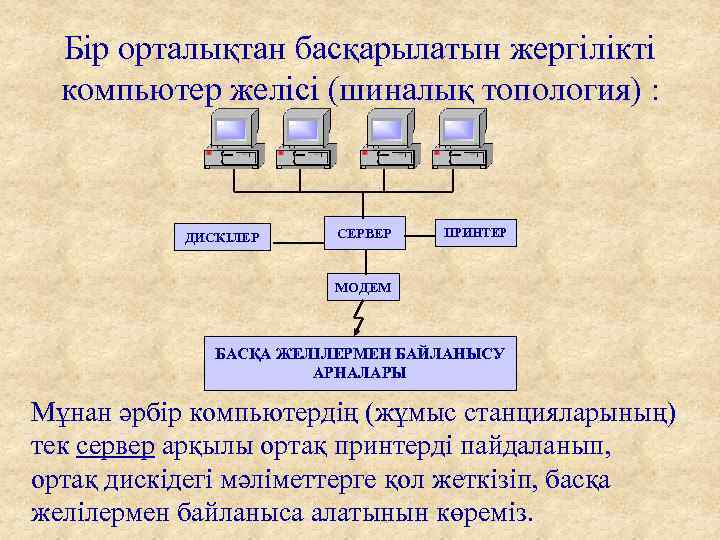 Бір орталықтан басқарылатын жергілікті компьютер желісі (шиналық топология) :

ДИСКІЛЕР

СЕРВЕР

ПРИНТЕР

МОДЕМ

БАСҚА ЖЕЛІЛЕРМЕН БАЙЛАНЫСУ АРНАЛАРЫ

Мұнан әрбір компьютердің (жұмыс станцияларының) тек сервер арқылы ортақ принтерді пайдаланып, ортақ дискідегі мәліметтерге қол жеткізіп, басқа желілермен байланыса алатынын көреміз.